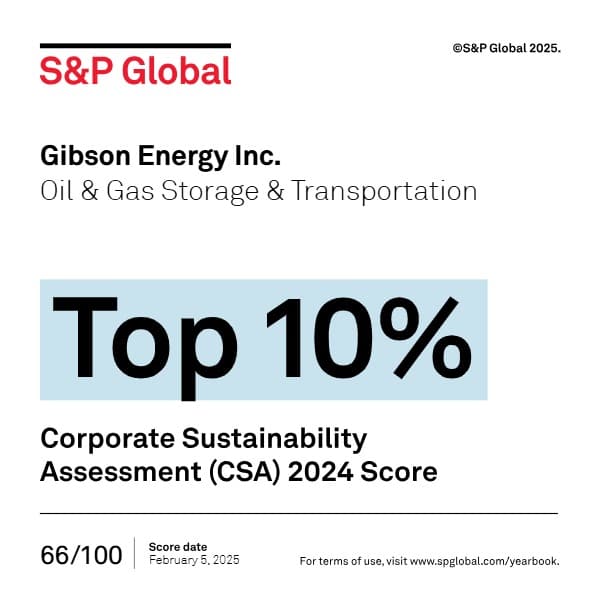 S&P Global

©S&P Global 2025.

Gibson Energy Inc.
Oil & Gas Storage & Transportation

Top 10%

Corporate Sustainability Assessment (CSA) 2024 Score

66/100

Score date
February 5, 2025

For terms of use, visit www.spglobal.com/yearbook.